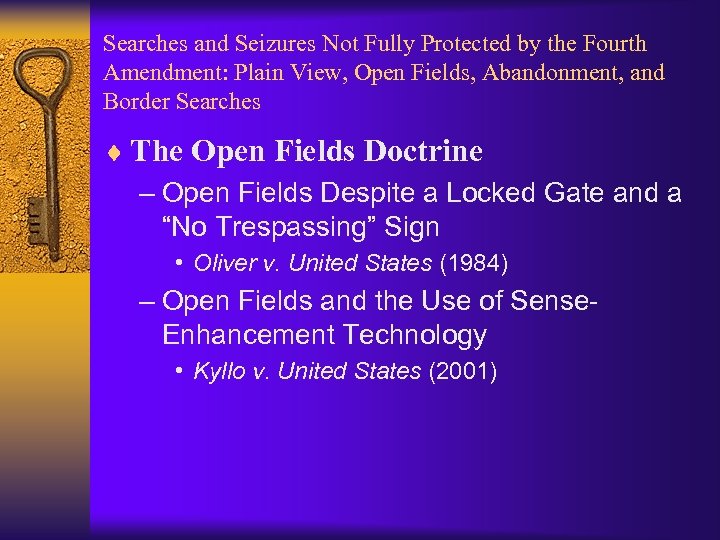 Searches and Seizures Not Fully Protected by the Fourth Amendment: Plain View, Open Fields, Abandonment, and Border Searches

♦ The Open Fields Doctrine
– Open Fields Despite a Locked Gate and a “No Trespassing” Sign
• Oliver v. United States (1984)
– Open Fields and the Use of Sense-Enhancement Technology
• Kyllo v. United States (2001)